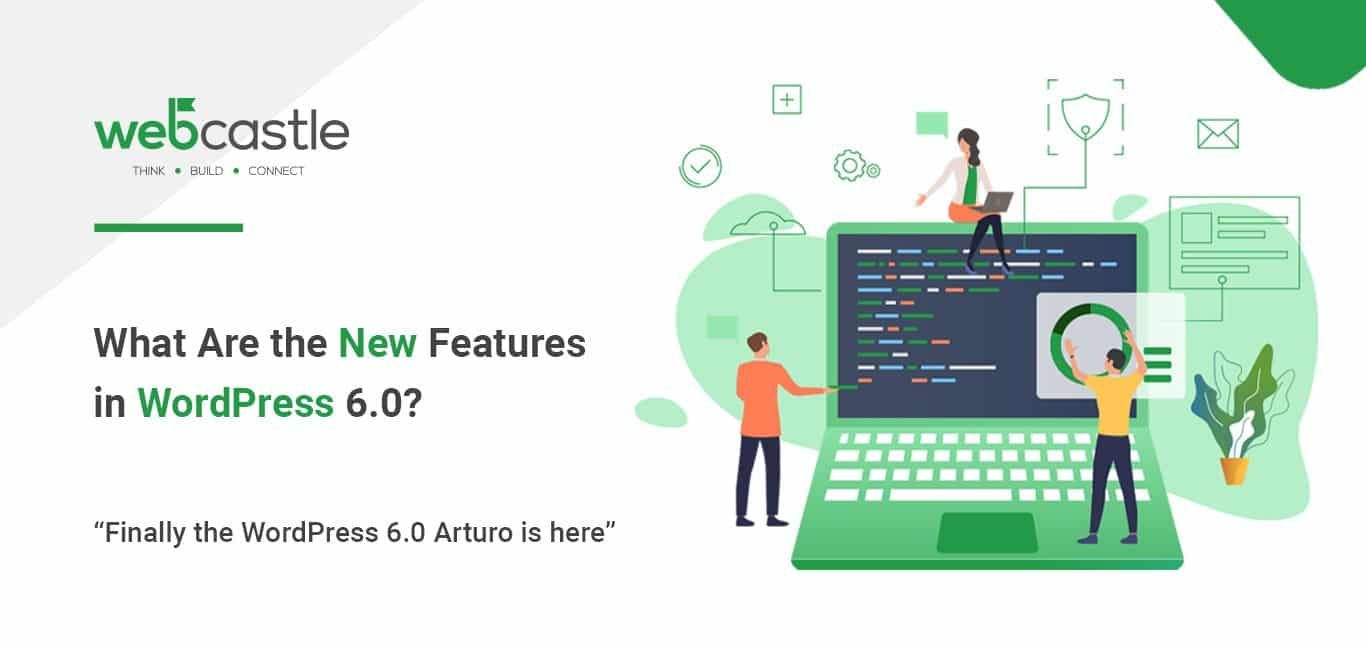 webcastle
THINK • BUILD • CONNECT

What Are the New Features in WordPress 6.0?

“Finally the WordPress 6.0 Arturo is here”